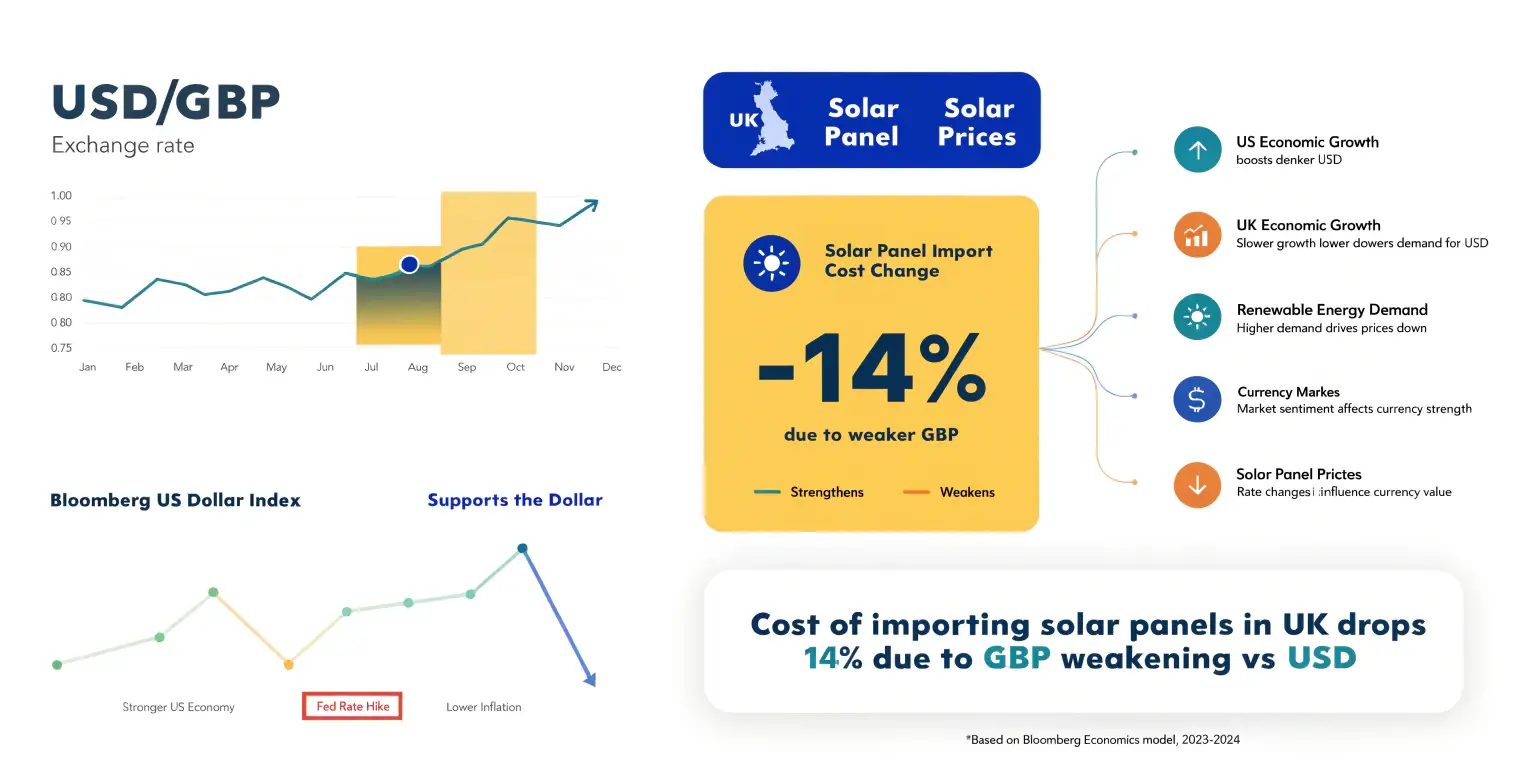 USD/GBP
Exchange rate

1.00
0.95
0.90
0.85
0.80
0 80
0.75

Jan Feb Mar Apr May Jun Jul Aug Sep Oct Nov Dec

Bloomberg US Dollar Index

Supports the Dollar

Stronger US Economy
Fed Rate Hike
Lower Inflation

UK Solar Panel Solar Prices

Solar Panel Import Cost Change

-14%

due to weaker GBP

Strengthens
Weakens

US Economic Growth
boosts denker USD

UK Economic Growth
Slower growth lower dowers demand for USD

Renewable Energy Demand
Higher demand drives prices down

Currency Markes
Market sentiment affects currency strength

Solor Panel Prictes
Rate changes i :influence currency value

Cost of importing solar panels in UK drops 14% due to GBP weakening vs USD

*Based on Bloomberg Economics model, 2023-2024